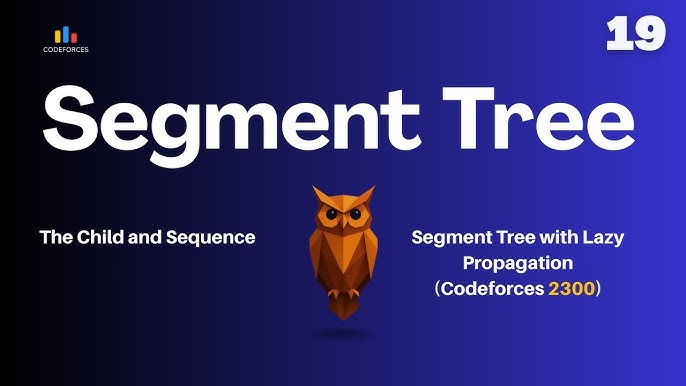 CODEFORCES

19

Segment Tree

The Child and Sequence

Segment Tree with Lazy Propagation (Codeforces 2300)